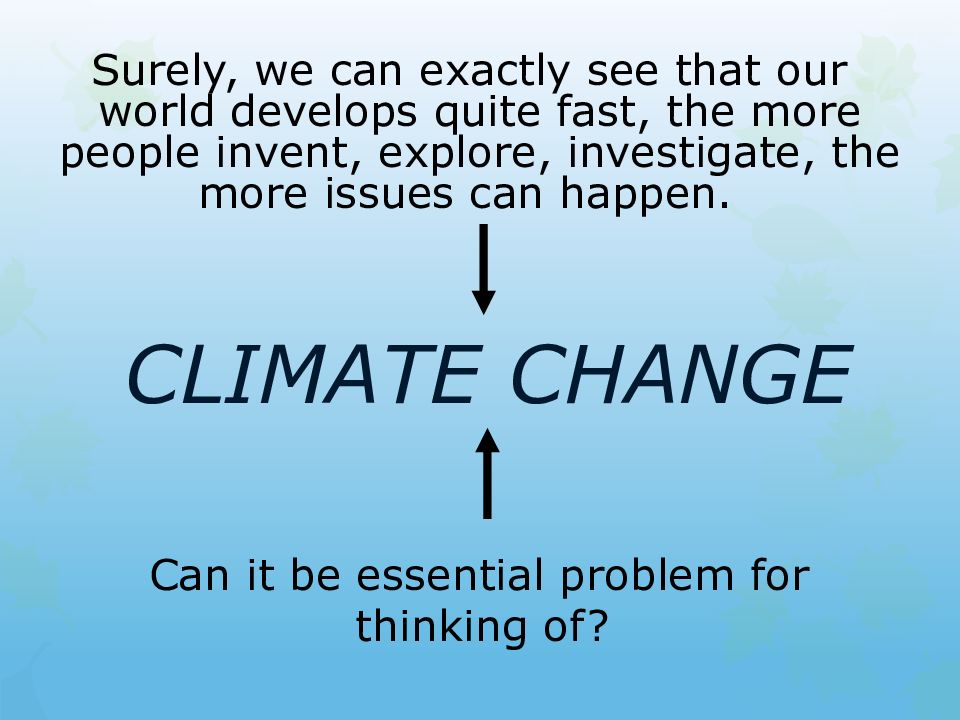 Surely, we can exactly see that our world develops quite fast, the more people invent, explore, investigate, the more issues can happen.

CLIMATE CHANGE

Can it be essential problem for thinking of?